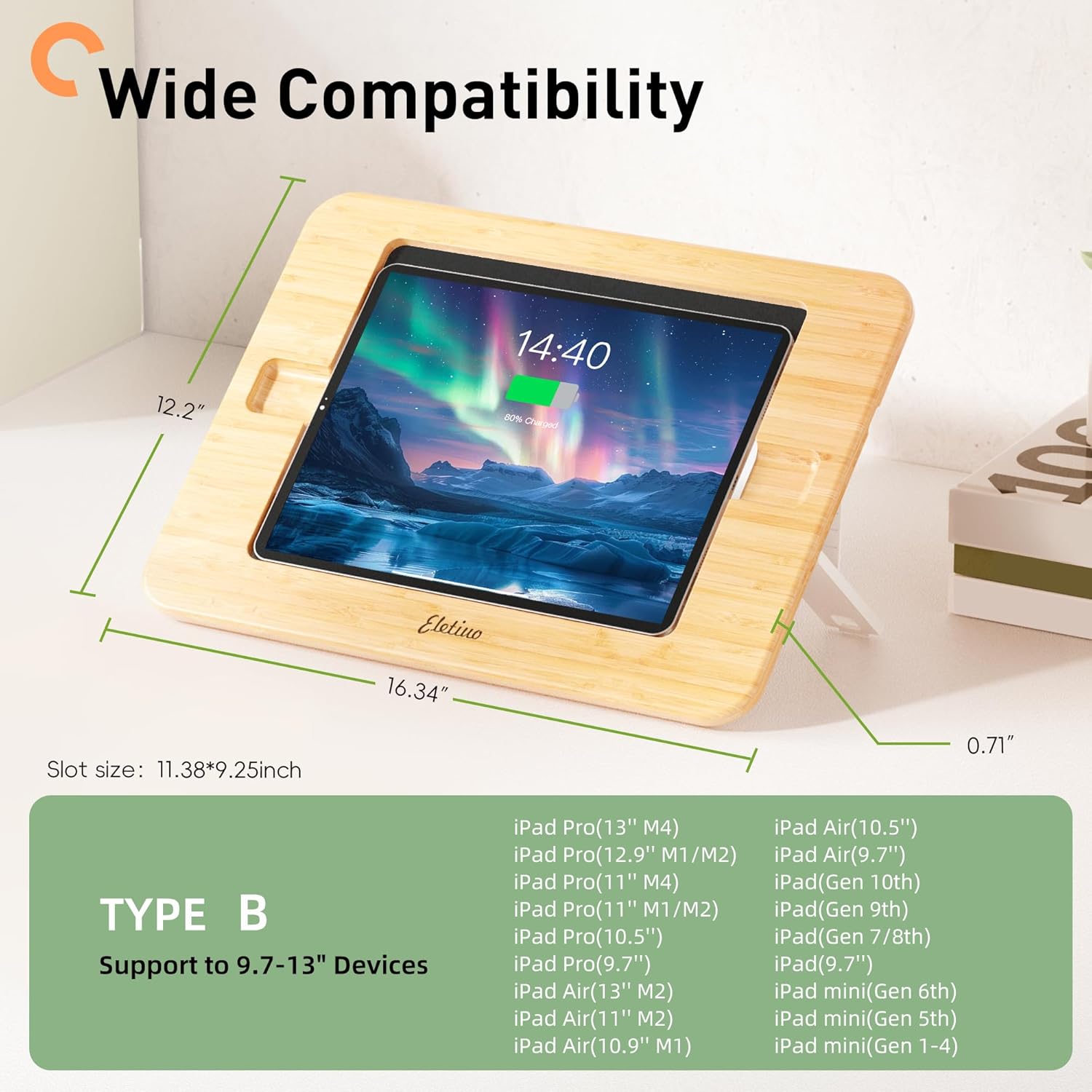 Wide Compatibility

12.2″

14:40

80% Charged

Eletiuo

16.34″

0.71″

Slot size: 11.38*9.25inch

TYPE B

Support to 9.7-13" Devices

iPad Pro(13'' M4)
iPad Pro(12.9'' M1/M2)
iPad Pro(11'' M4)
iPad Pro(11'' M1/M2)
iPad Pro(10.5'')
iPad Pro(9.7'')
iPad Air(13'' M2)
iPad Air(11'' M2)
iPad Air(10.9'' M1)

iPad Air(10.5'')
iPad Air(9.7'')
iPad(Gen 10th)
iPad(Gen 9th)
iPad(Gen 7/8th)
iPad(9.7'')
iPad mini(Gen 6th)
iPad mini(Gen 5th)
iPad mini(Gen 1-4)